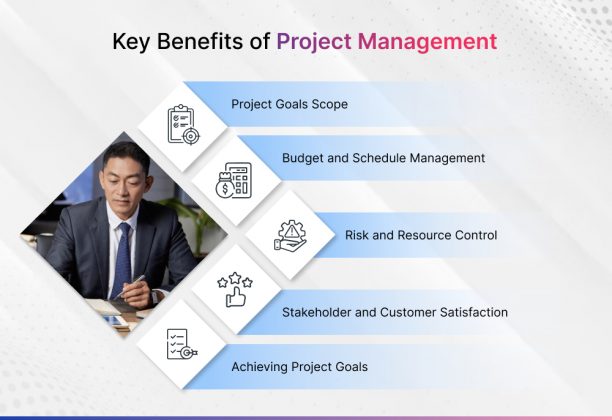 Key Benefits of Project Management

Project Goals Scope

Budget and Schedule Management

Risk and Resource Control

Stakeholder and Customer Satisfaction

Achieving Project Goals